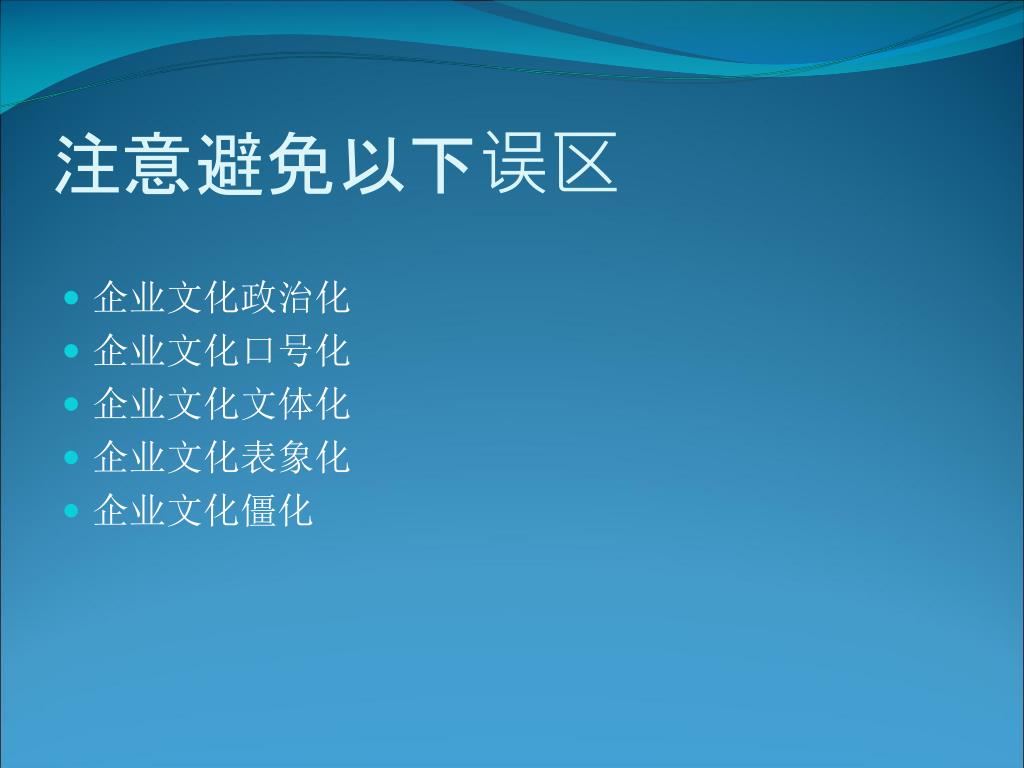 注意避免以下误区

- 企业文化政治化
- 企业文化口号化
- 企业文化文体化
- 企业文化表象化
- 企业文化僵化